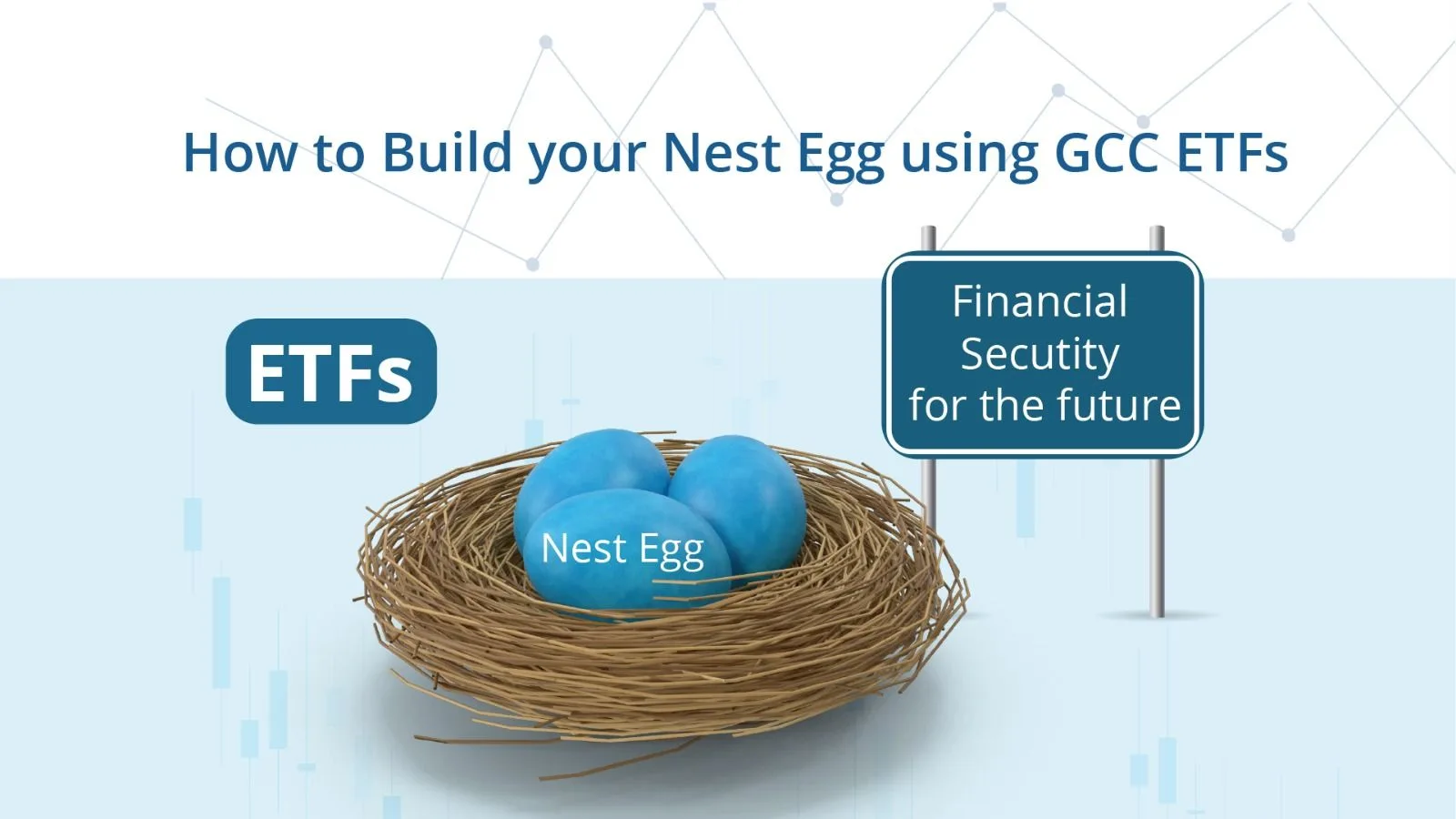 How to Build your Nest Egg using GCC ETFs

ETFs

Financial Secutity for the future

Nest Egg